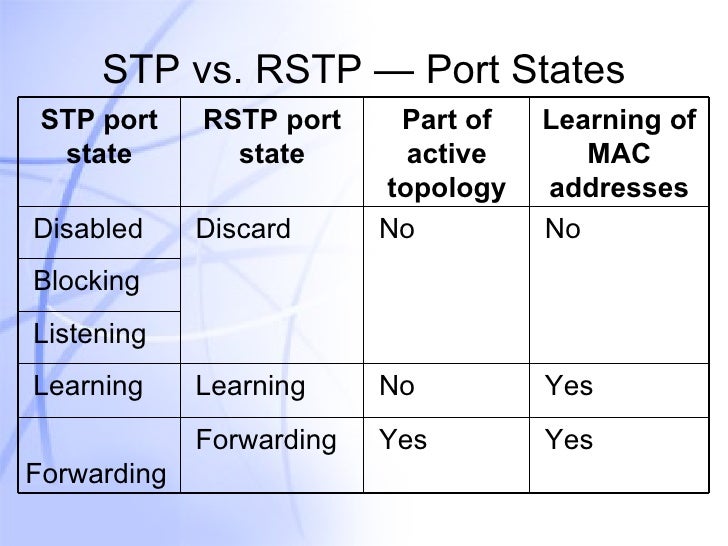 STP vs. RSTP — Port States

| STP port state | RSTP port state | Part of active topology | Learning of MAC addresses |
|---|---|---|---|
| Disabled | Discard | No | No |
| Blocking | | | |
| Listening | | | |
| Learning | Learning | No | Yes |
| Forwarding | Forwarding | Yes | Yes |